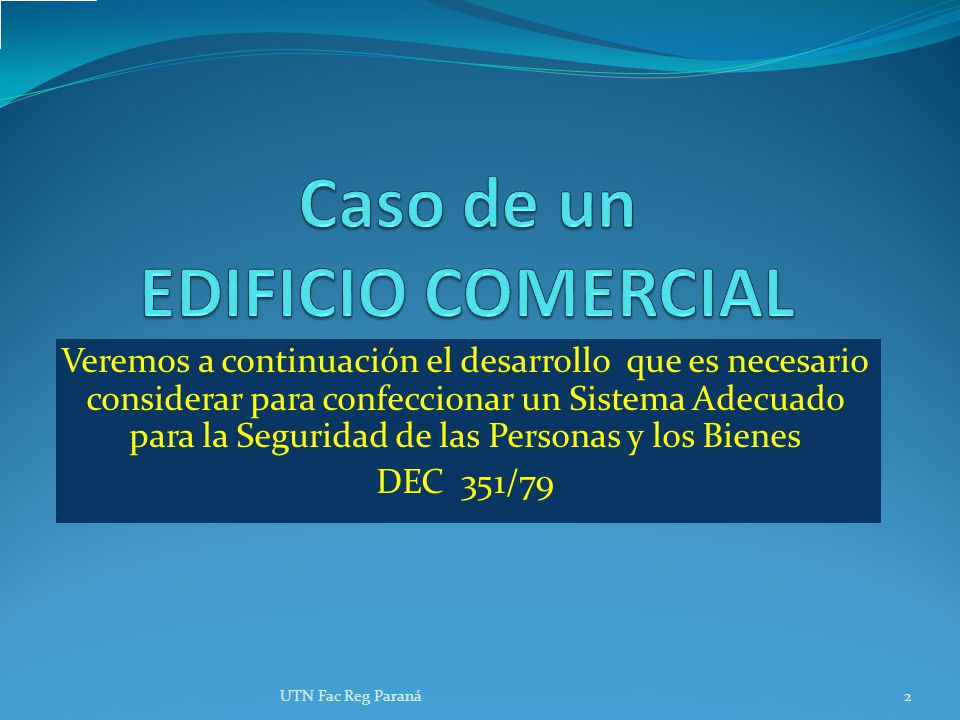 Caso de un
EDIFICIO COMERCIAL

Veremos a continuación el desarrollo que es necesario considerar para confeccionar un Sistema Adecuado para la Seguridad de las Personas y los Bienes

DEC 351/79

UTN Fac Reg Paraná

2